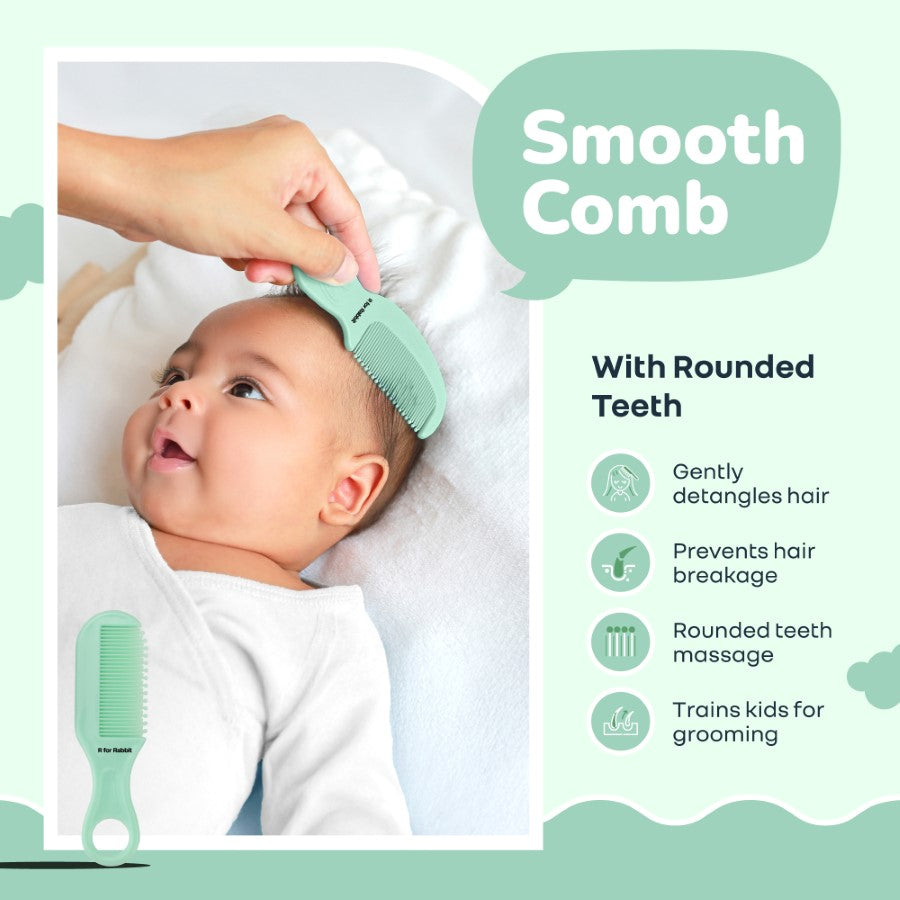 Smooth Comb

With Rounded Teeth

Gently detangles hair

Prevents hair breakage

Rounded teeth massage

Trains kids for grooming

R for Rabbit

R for Rabbit